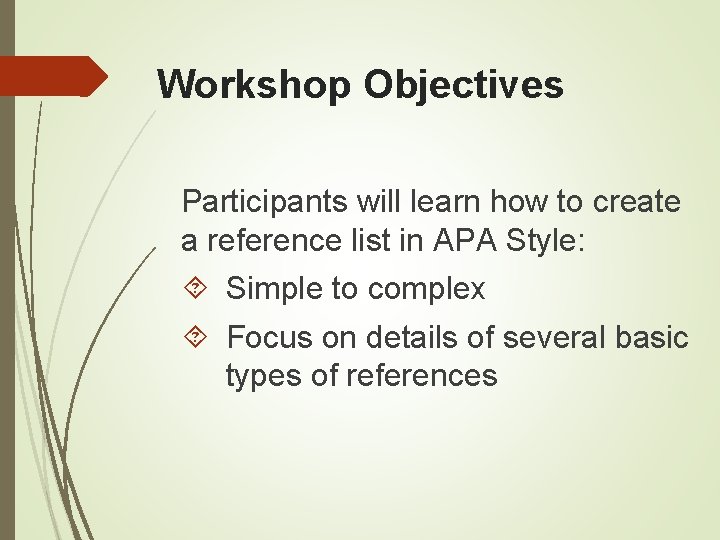 Workshop Objectives

Participants will learn how to create a reference list in APA Style:

Simple to complex

Focus on details of several basic types of references